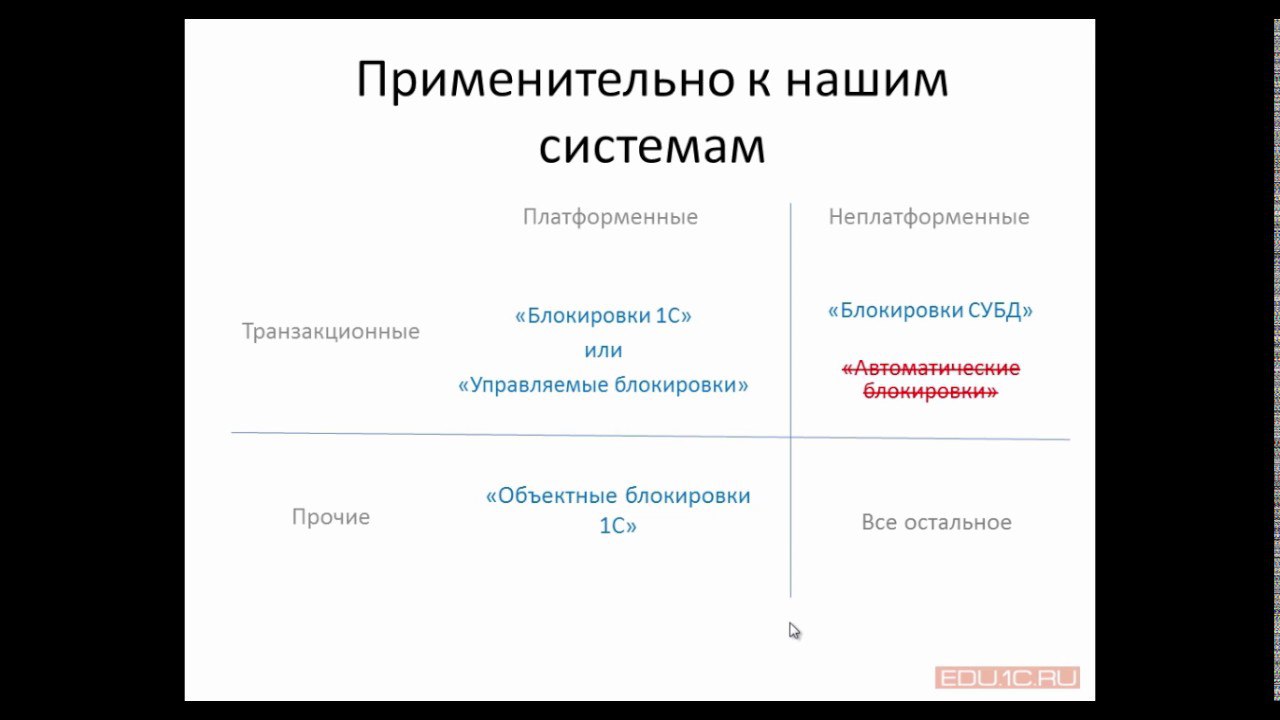 Применительно к нашим системам

|  | Платформенные | Неплатформенные |
|---|---|---|
| Транзакционные | «Блокировки 1С» или «Управляемые блокировки» | «Блокировки СУБД» ~~«Автоматические блокировки»~~ |
| Прочие | «Объектные блокировки 1С» | Все остальное |

EDU.1C.RU